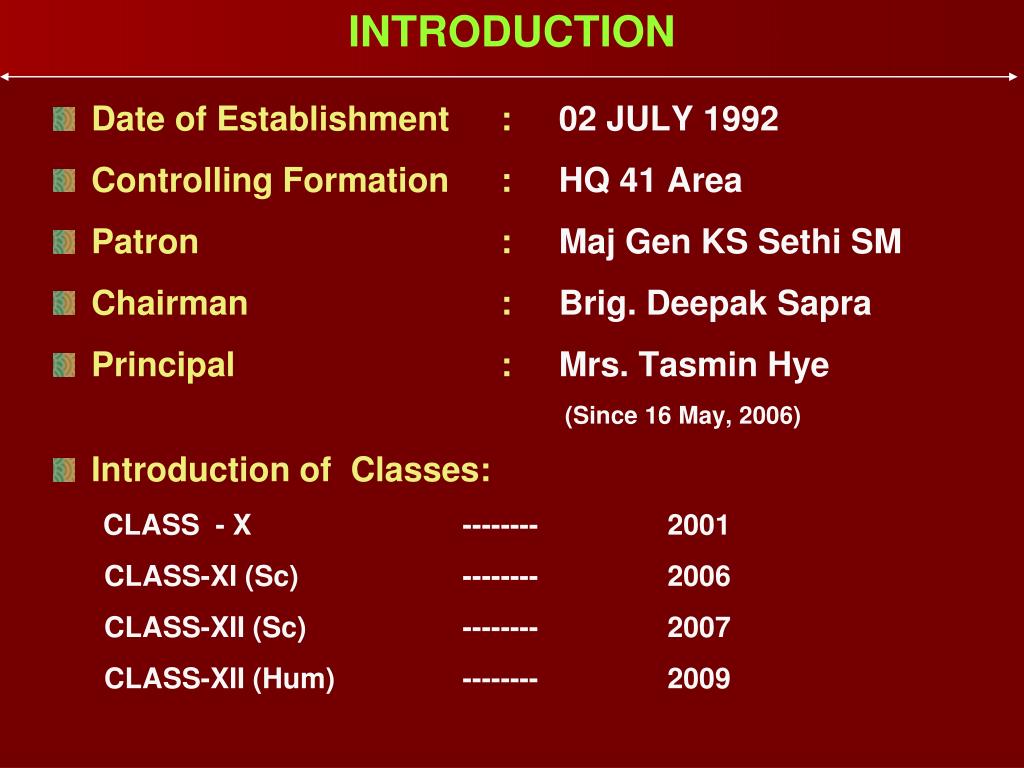 INTRODUCTION

Date of Establishment : 02 JULY 1992

Controlling Formation : HQ 41 Area

Patron : Maj Gen KS Sethi SM

Chairman : Brig. Deepak Sapra

Principal : Mrs. Tasmin Hye
(Since 16 May, 2006)

Introduction of Classes:

CLASS - X -------- 2001
CLASS-XI (Sc) -------- 2006
CLASS-XII (Sc) -------- 2007
CLASS-XII (Hum) -------- 2009